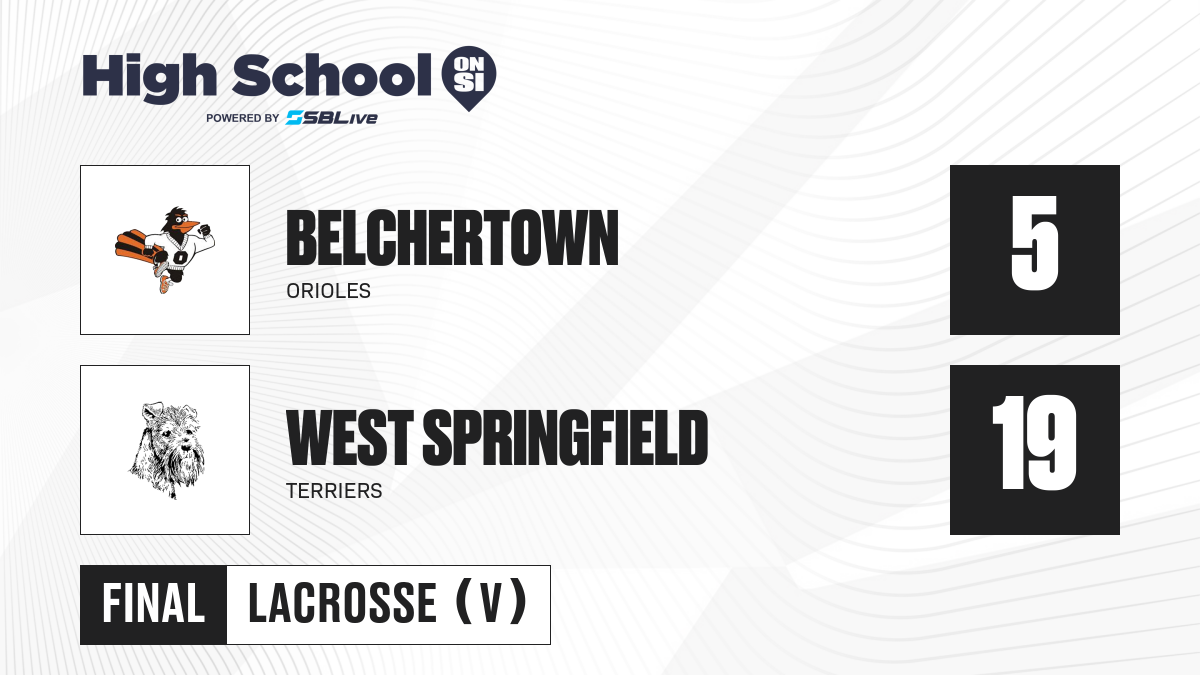 High School ON SI
POWERED BY SBLive

BELCHERTOWN
ORIOLES
5

WEST SPRINGFIELD
TERRIERS
19

FINAL LACROSSE (V)